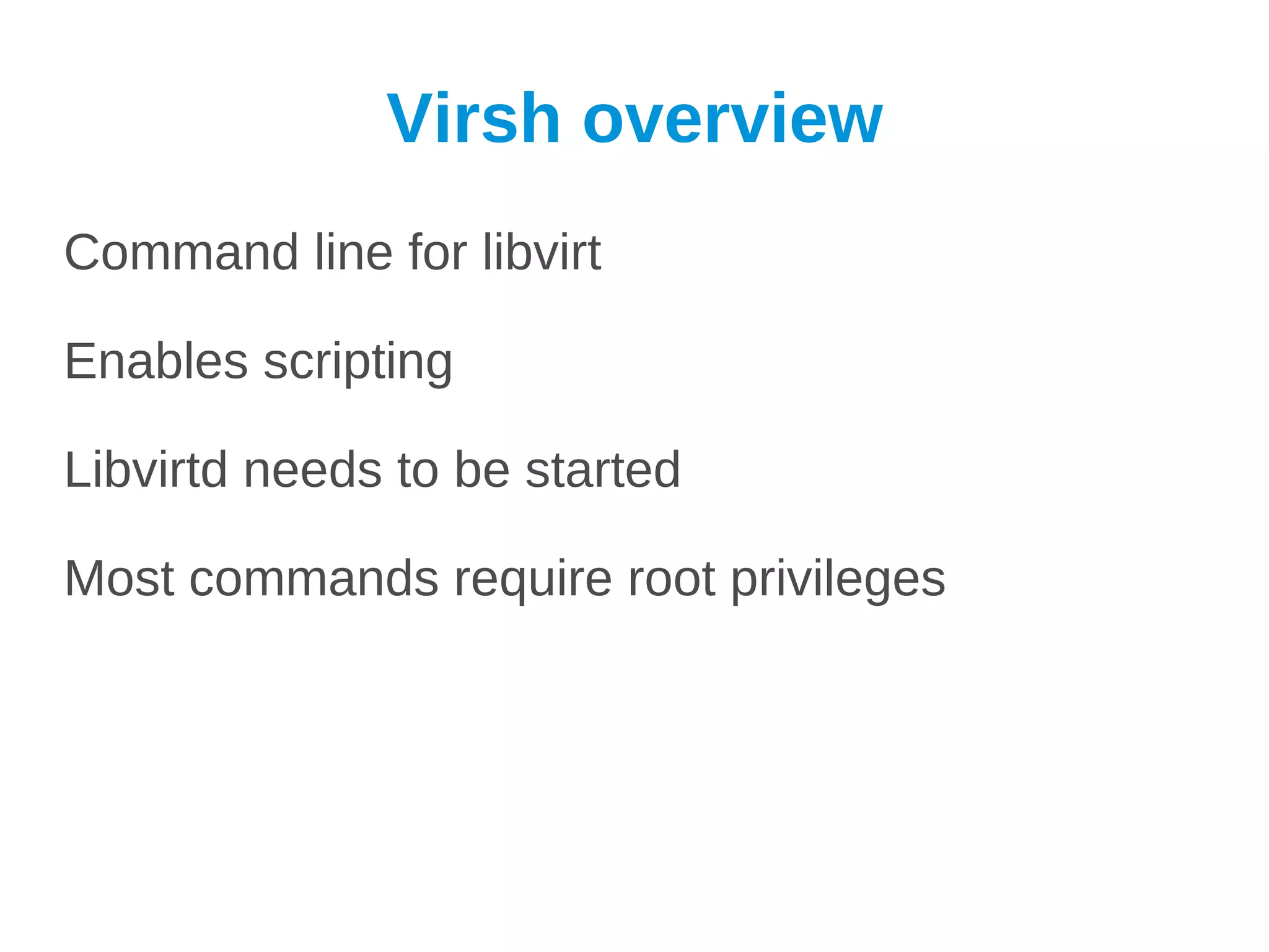 Virsh overview

Command line for libvirt

Enables scripting

Libvirtd needs to be started

Most commands require root privileges